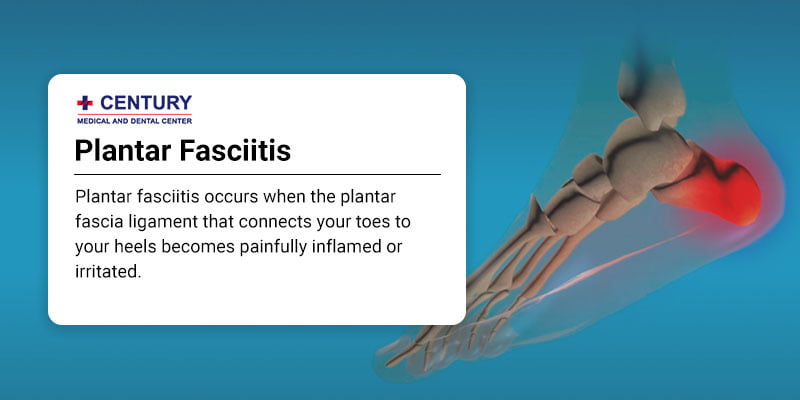 CENTURY
MEDICAL AND DENTAL CENTER

Plantar Fasciitis

Plantar fasciitis occurs when the plantar fascia ligament that connects your toes to your heels becomes painfully inflamed or irritated.